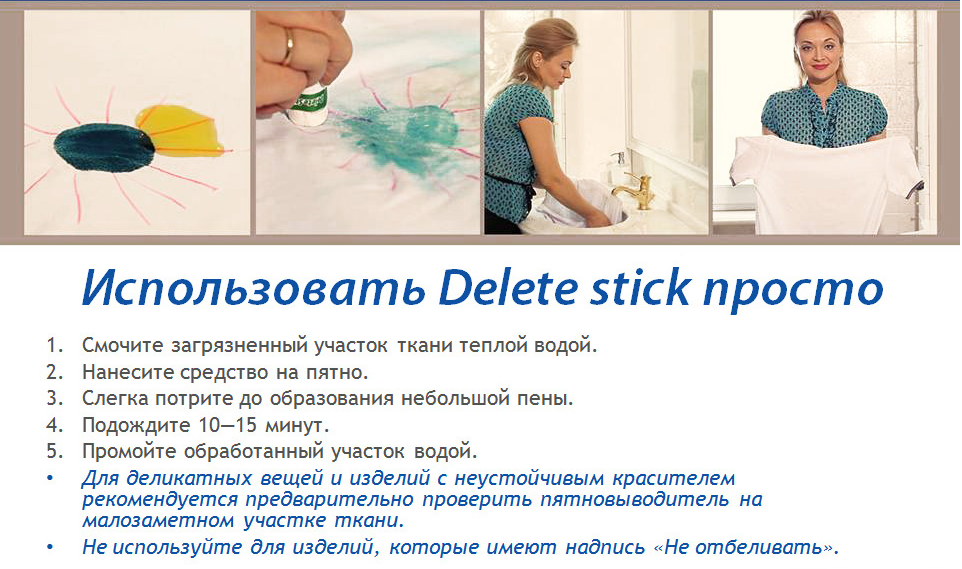 Использовать Delete stick просто

1. Смочите загрязненный участок ткани теплой водой.
2. Нанесите средство на пятно.
3. Слегка потрите до образования небольшой пены.
4. Подождите 10—15 минут.
5. Промойте обработанный участок водой.

• Для деликатных вещей и изделий с неустойчивым красителем рекомендуется предварительно проверить пятновыводитель на малозаметном участке ткани.
• Не используйте для изделий, которые имеют надпись «Не отбеливать».